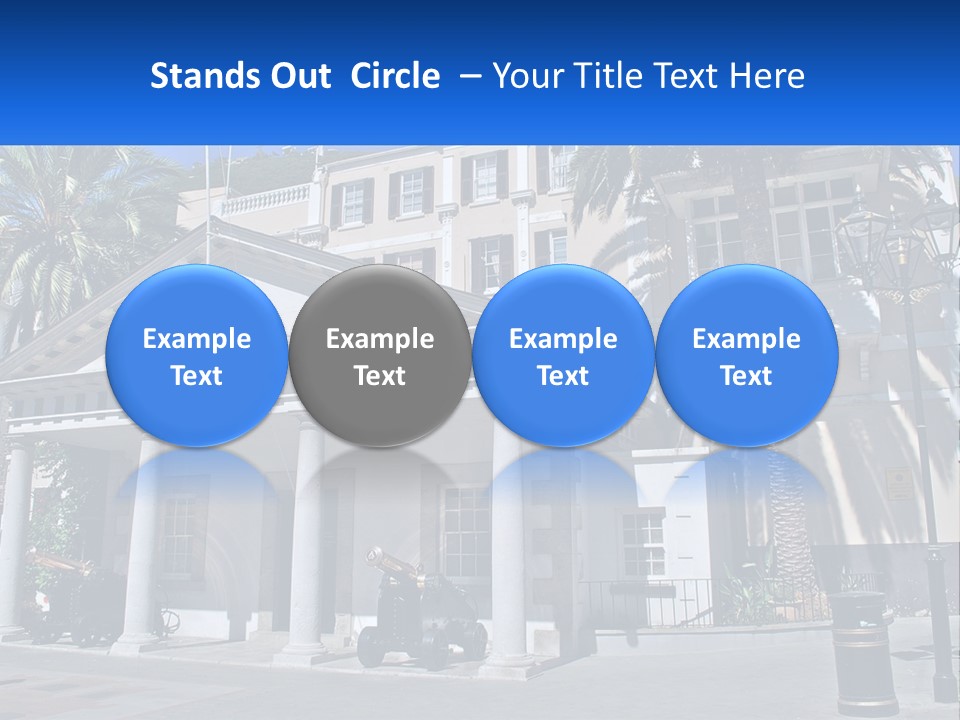 Stands Out Circle – Your Title Text Here

Example Text

Example Text

Example Text

Example Text